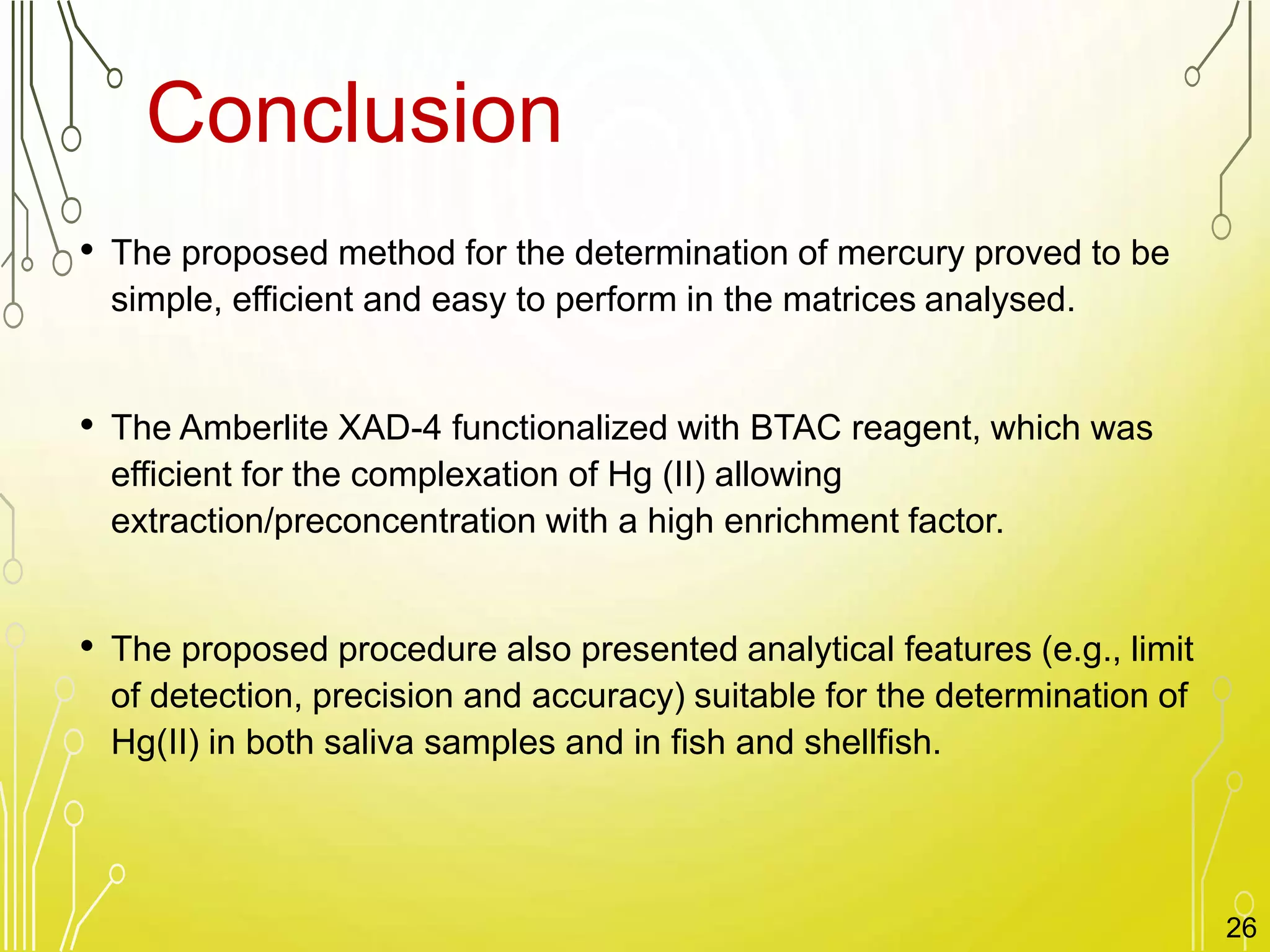 Conclusion

• The proposed method for the determination of mercury proved to be simple, efficient and easy to perform in the matrices analysed.

• The Amberlite XAD-4 functionalized with BTAC reagent, which was efficient for the complexation of Hg (II) allowing extraction/preconcentration with a high enrichment factor.

• The proposed procedure also presented analytical features (e.g., limit of detection, precision and accuracy) suitable for the determination of Hg(II) in both saliva samples and in fish and shellfish.

26